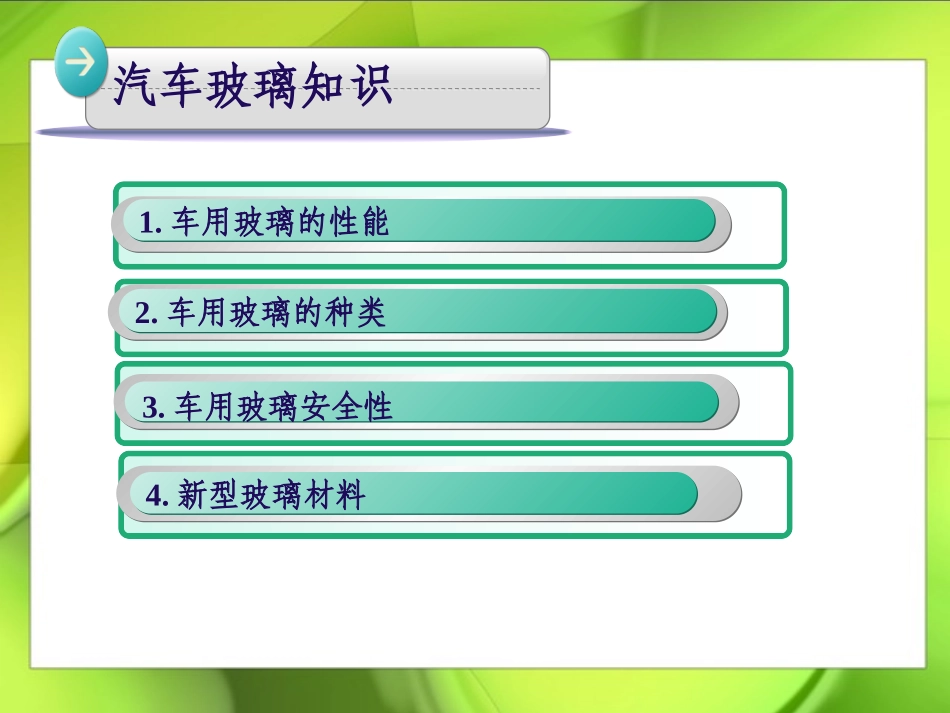 汽车玻璃知识

1. 车用玻璃的性能

2. 车用玻璃的种类

3. 车用玻璃安全性

4. 新型玻璃材料